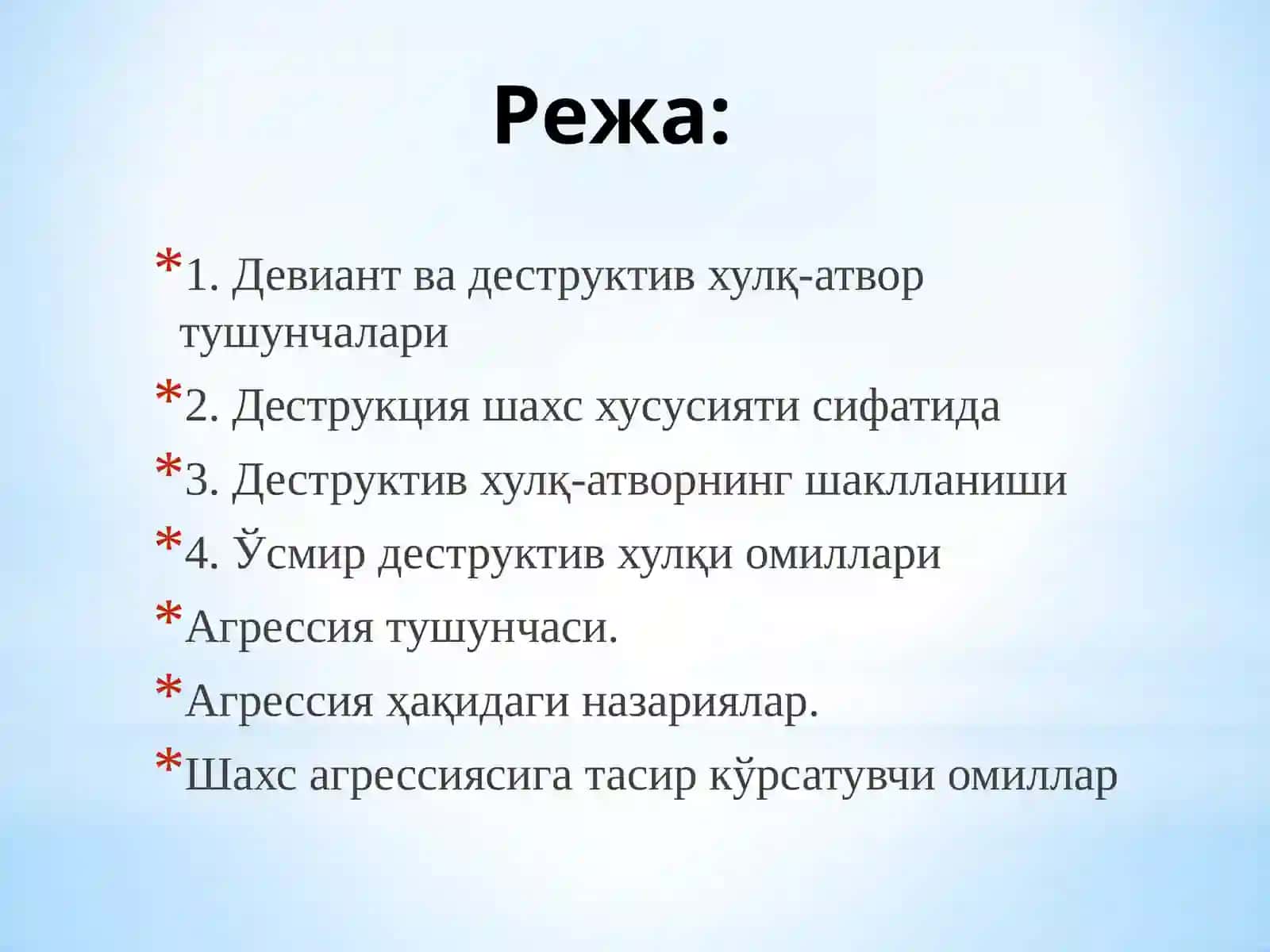 Режа:

*1. Девиант ва деструктив хулқ-атвор тушунчалари

*2. Деструкция шахс хусусияти сифатида

*3. Деструктив хулқ-атворнинг шаклланиши

*4. Ўсмир деструктив хулқи омиллари

*Агрессия тушунчаси.

*Агрессия ҳақидаги назариялар.

*Шахс агрессиясига тасир кўрсатувчи омиллар